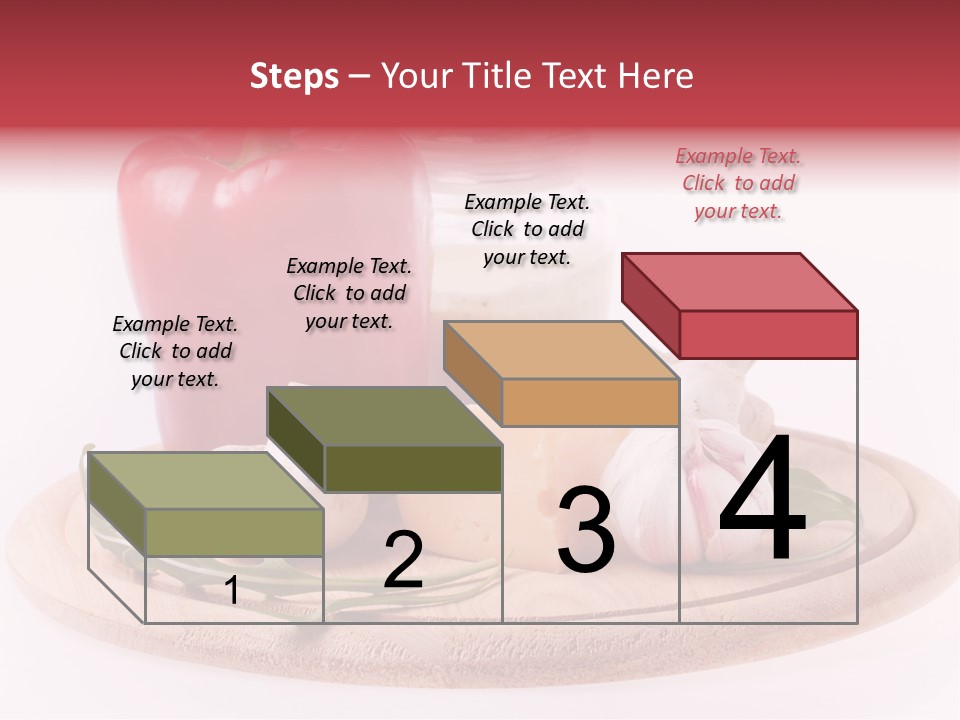 Steps – Your Title Text Here

Example Text. Click to add your text.

Example Text. Click to add your text.

Example Text. Click to add your text.

Example Text. Click to add your text.

1

2

3

4